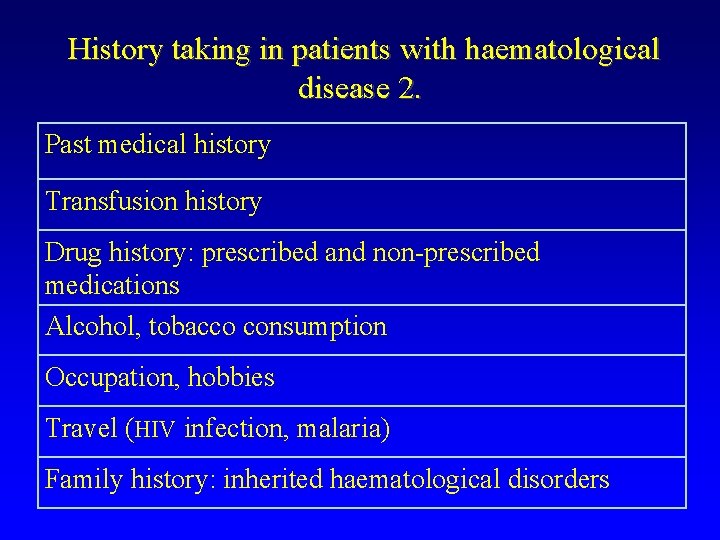 History taking in patients with haematological disease 2.

| Past medical history |
|---|
| Transfusion history |
| Drug history: prescribed and non-prescribed medications |
| Alcohol, tobacco consumption |
| Occupation, hobbies |
| Travel (HIV infection, malaria) |
| Family history: inherited haematological disorders |